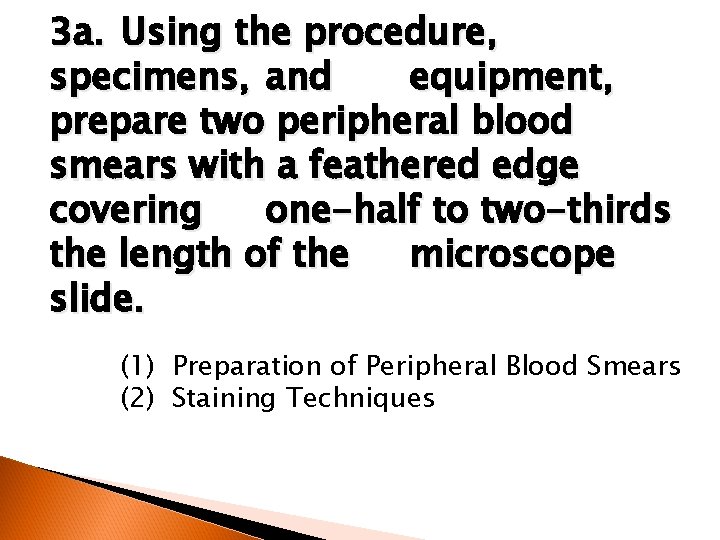 3a. Using the procedure, specimens, and equipment, prepare two peripheral blood smears with a feathered edge covering one-half to two-thirds the length of the microscope slide.

(1) Preparation of Peripheral Blood Smears
(2) Staining Techniques